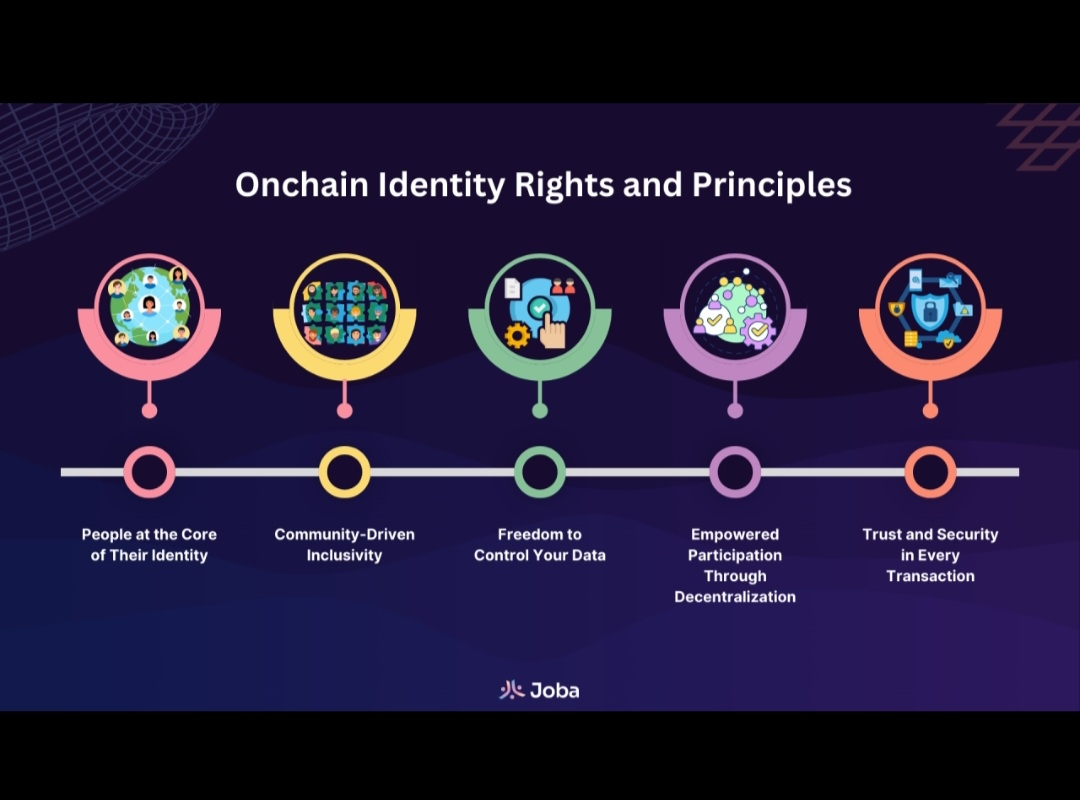 Onchain Identity Rights and Principles

People at the Core of Their Identity

Community-Driven Inclusivity

Freedom to Control Your Data

Empowered Participation Through Decentralization

Trust and Security in Every Transaction

Joba